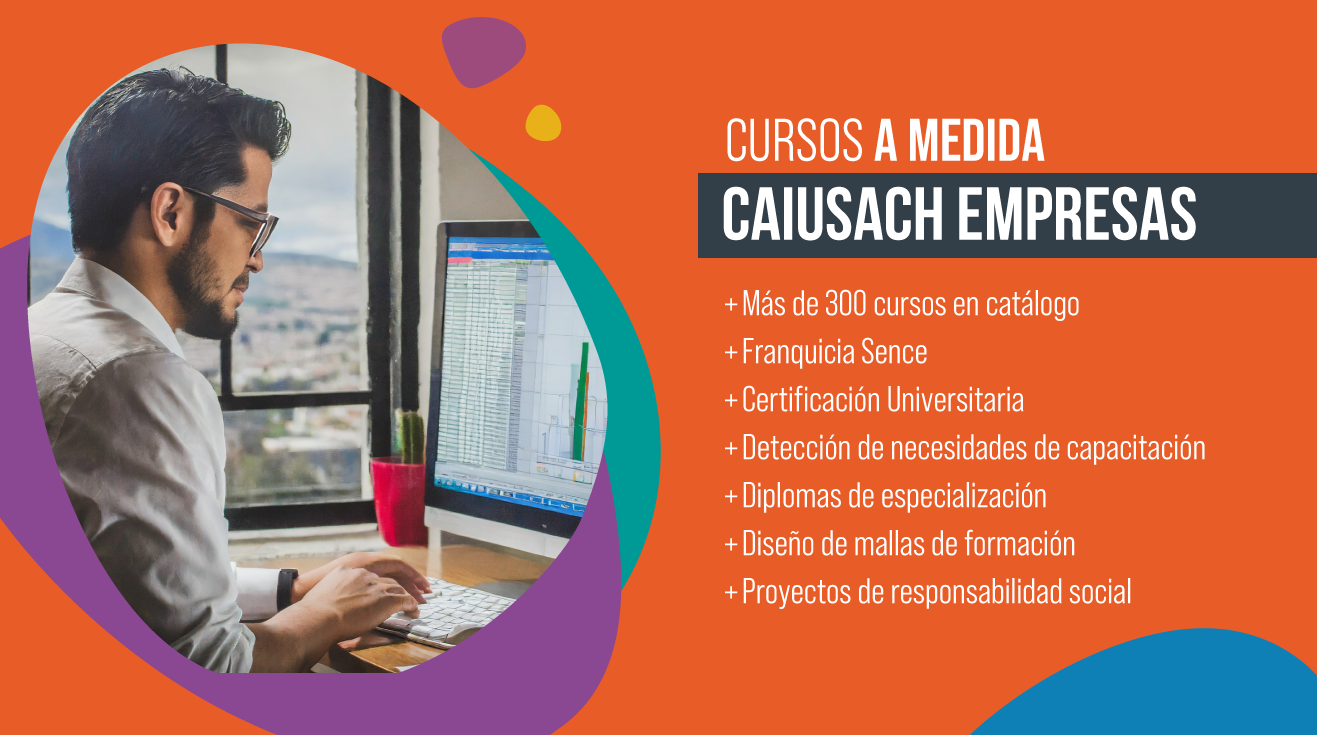 CURSOS A MEDIDA
CAIUSACH EMPRESAS

+ Más de 300 cursos en catálogo
+ Franquicia Sence
+ Certificación Universitaria
+ Detección de necesidades de capacitación
+ Diplomas de especialización
+ Diseño de mallas de formación
+ Proyectos de responsabilidad social